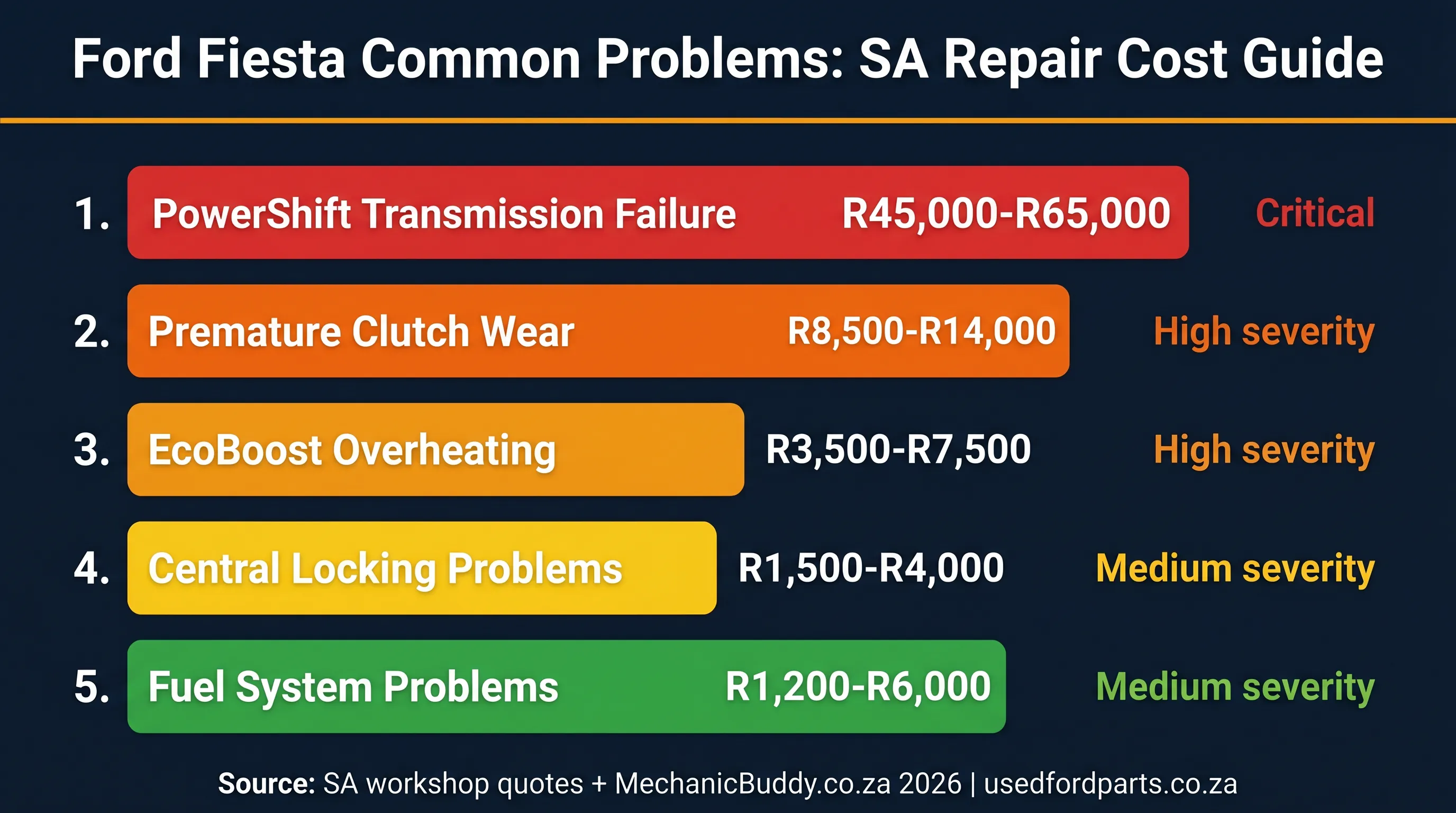 Ford Fiesta Common Problems: SA Repair Cost Guide

1. PowerShift Transmission Failure R45,000-R65,000 Critical

2. Premature Clutch Wear R8,500-R14,000 High severity

3. EcoBoost Overheating R3,500-R7,500 High severity

4. Central Locking Problems R1,500-R4,000 Medium severity

5. Fuel System Problems R1,200-R6,000 Medium severity

Source: SA workshop quotes + MechanicBuddy.co.za 2026 | usedfordparts.co.za